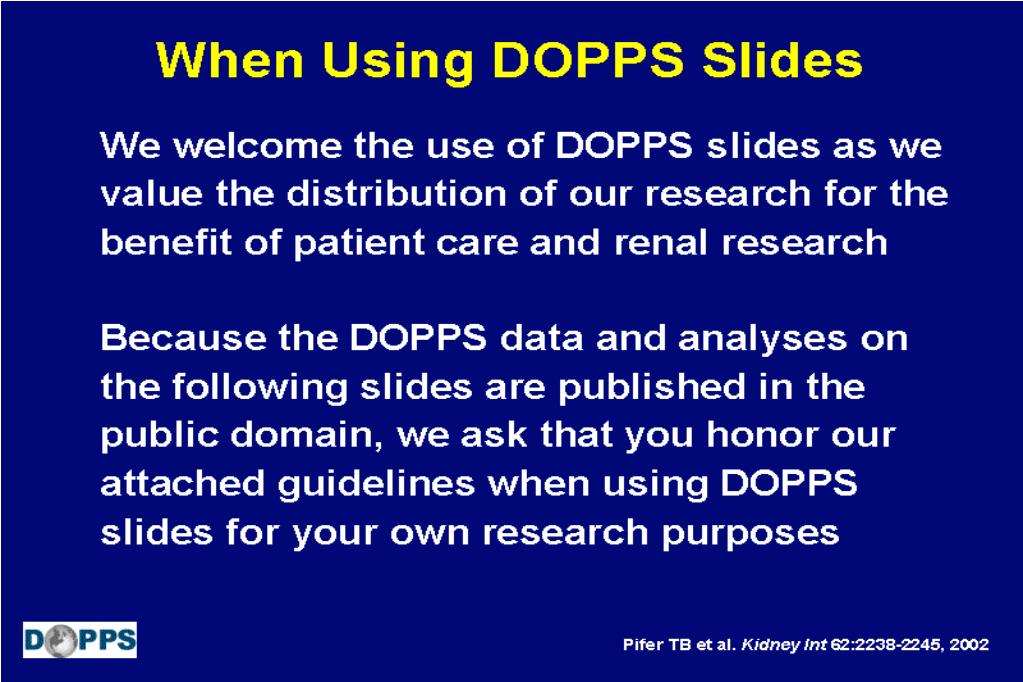 When Using DOPPS Slides

We welcome the use of DOPPS slides as we value the distribution of our research for the benefit of patient care and renal research

Because the DOPPS data and analyses on the following slides are published in the public domain, we ask that you honor our attached guidelines when using DOPPS slides for your own research purposes

DOPPS

Pifer TB et al. Kidney Int 62:2238-2245, 2002